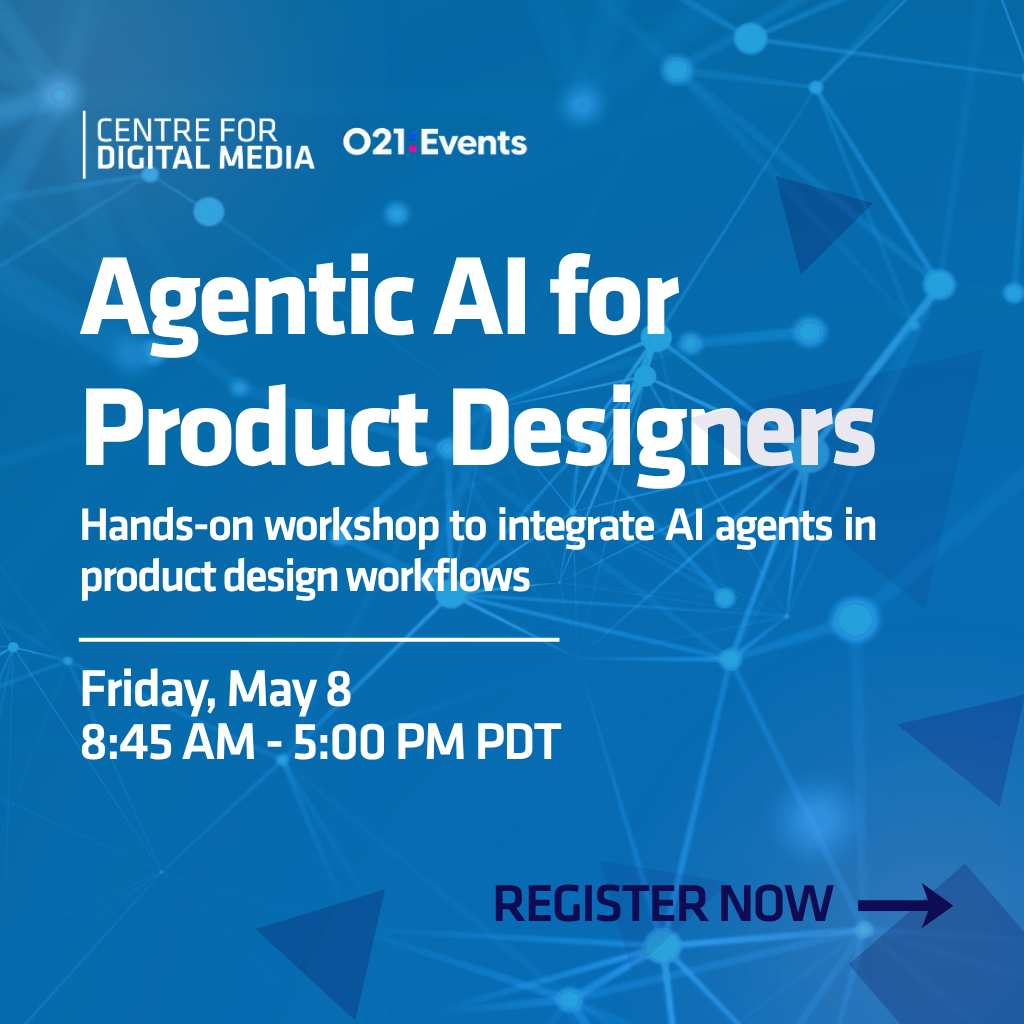 CENTRE FOR DIGITAL MEDIA

O21:Events

Agentic AI for Product Designers

Hands-on workshop to integrate AI agents in product design workflows

Friday, May 8
8:45 AM - 5:00 PM PDT

REGISTER NOW